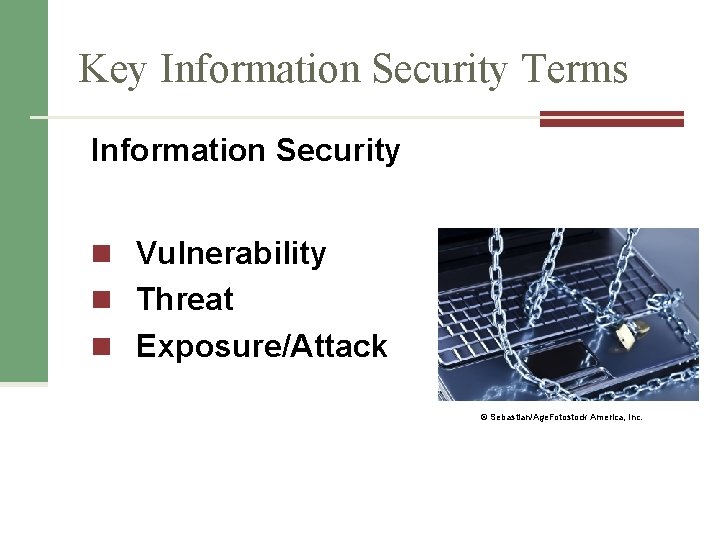 Key Information Security Terms

Information Security

Vulnerability
Threat
Exposure/Attack

© Sebastian/AgeFotostock America, Inc.